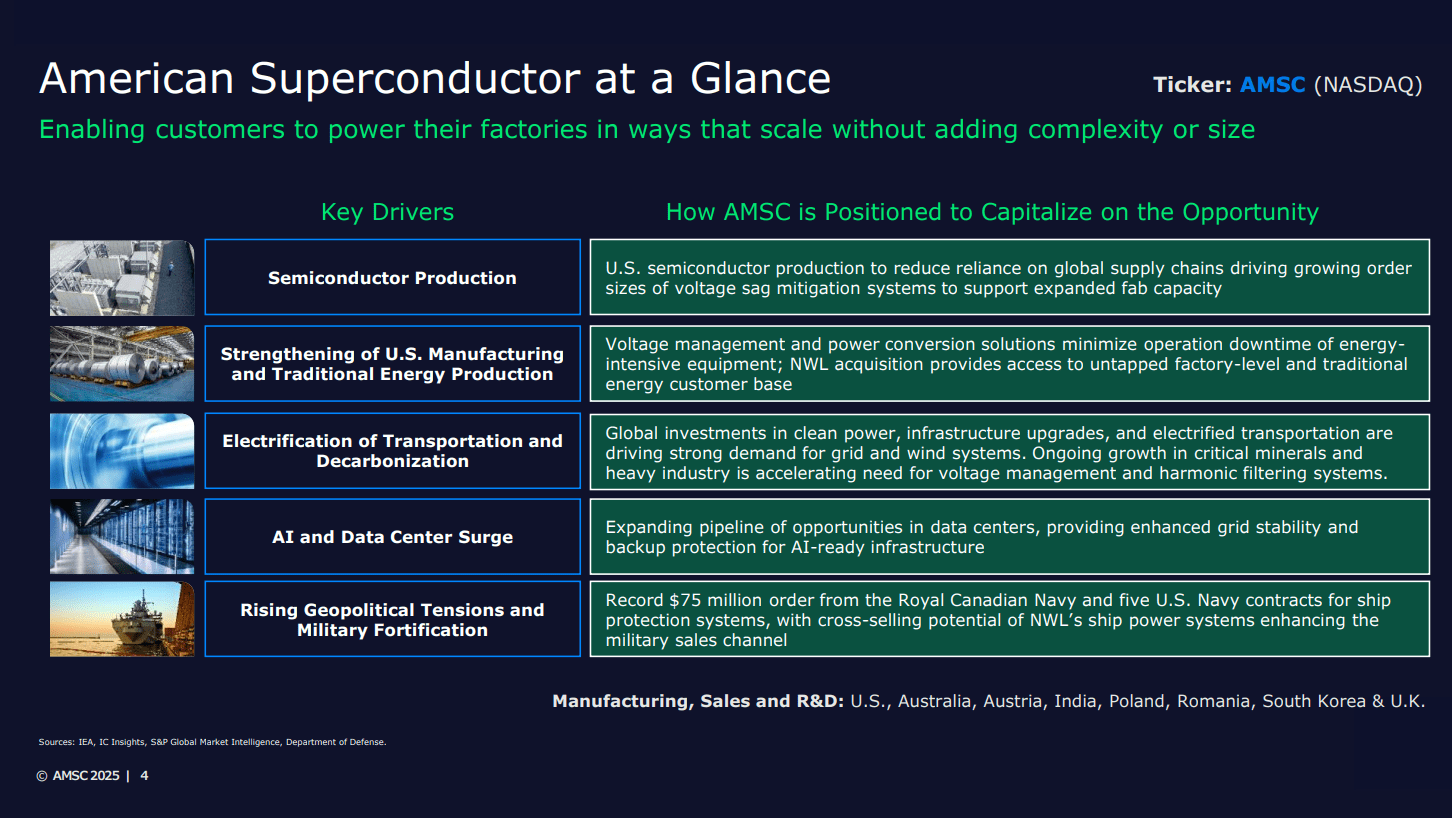 American Superconductor at a Glance

Ticker: AMSC (NASDAQ)

Enabling customers to power their factories in ways that scale without adding complexity or size

| Key Drivers | How AMSC is Positioned to Capitalize on the Opportunity |
|---|---|
| Semiconductor Production | U.S. semiconductor production to reduce reliance on global supply chains driving growing order sizes of voltage sag mitigation systems to support expanded fab capacity |
| Strengthening of U.S. Manufacturing and Traditional Energy Production | Voltage management and power conversion solutions minimize operation downtime of energy-intensive equipment; NWL acquisition provides access to untapped factory-level and traditional energy customer base |
| Electrification of Transportation and Decarbonization | Global investments in clean power, infrastructure upgrades, and electrified transportation are driving strong demand for grid and wind systems. Ongoing growth in critical minerals and heavy industry is accelerating need for voltage management and harmonic filtering systems. |
| AI and Data Center Surge | Expanding pipeline of opportunities in data centers, providing enhanced grid stability and backup protection for AI-ready infrastructure |
| Rising Geopolitical Tensions and Military Fortification | Record $75 million order from the Royal Canadian Navy and five U.S. Navy contracts for ship protection systems, with cross-selling potential of NWL's ship power systems enhancing the military sales channel |

Manufacturing, Sales and R&D: U.S., Australia, Austria, India, Poland, Romania, South Korea & U.K.

Sources: IEA, IC Insights, S&P Global Market Intelligence, Department of Defense.

© AMSC 2025 | 4